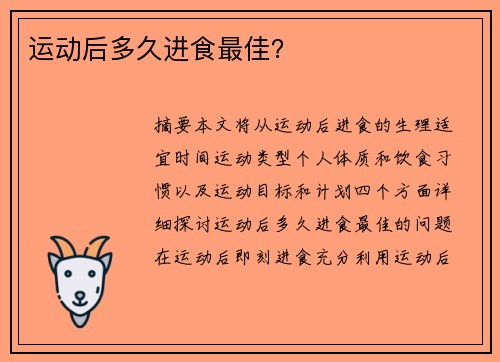 运动后多久进食最佳?

摘要本文将从运动后进食的生理适宜时间运动类型个人体质和饮食习惯以及运动目标和计划四个方面详细探讨运动后多久进食最佳的问题在运动后即刻进食充分利用运动后